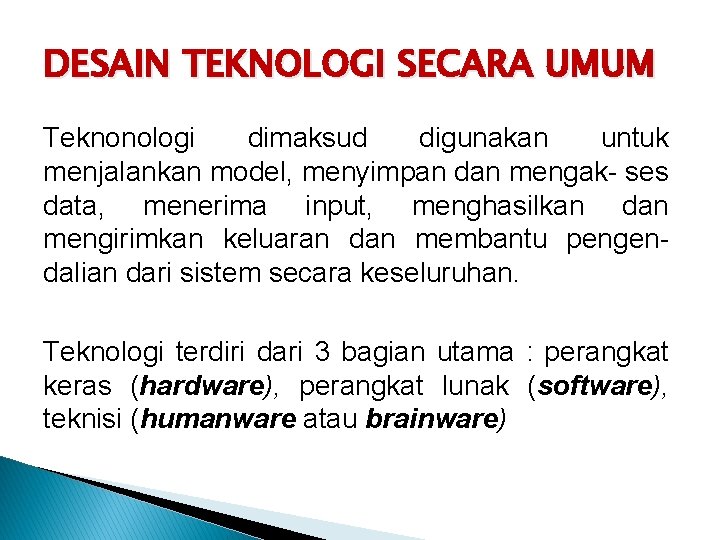 DESAIN TEKNOLOGI SECARA UMUM

Teknonologi dimaksud digunakan untuk menjalankan model, menyimpan dan mengak- ses data, menerima input, menghasilkan dan mengirimkan keluaran dan membantu pengendalian dari sistem secara keseluruhan.

Teknologi terdiri dari 3 bagian utama : perangkat keras (hardware), perangkat lunak (software), teknisi (humanware atau brainware)